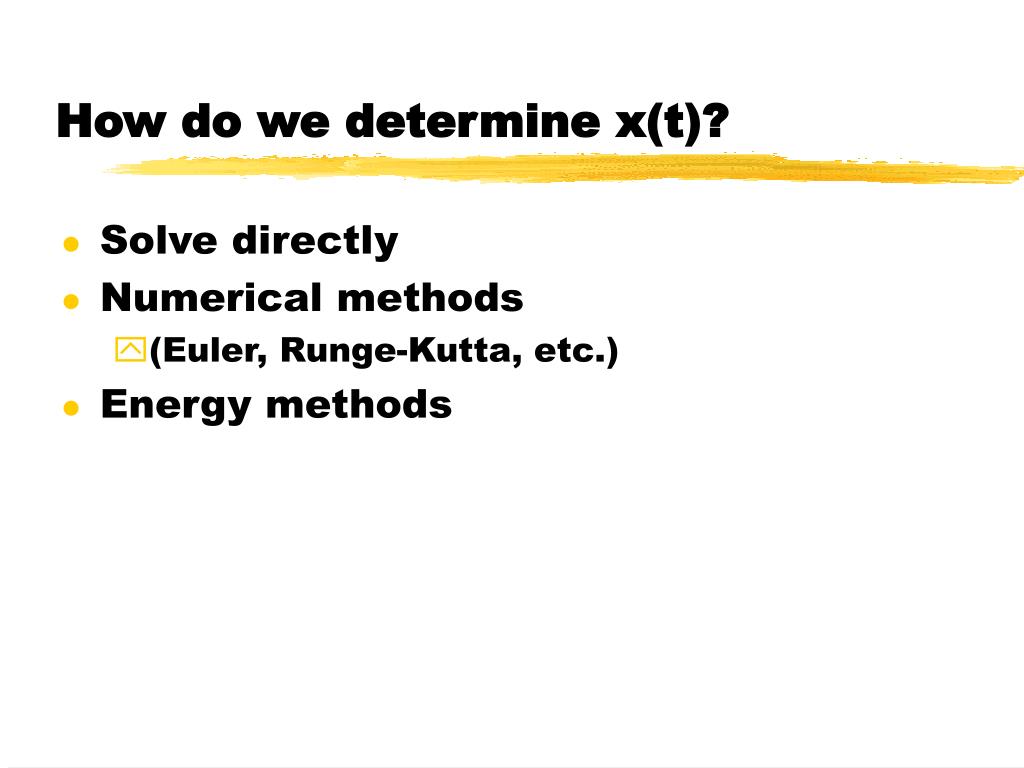 How do we determine x(t)?

- Solve directly
- Numerical methods
  - (Euler, Runge-Kutta, etc.)
- Energy methods